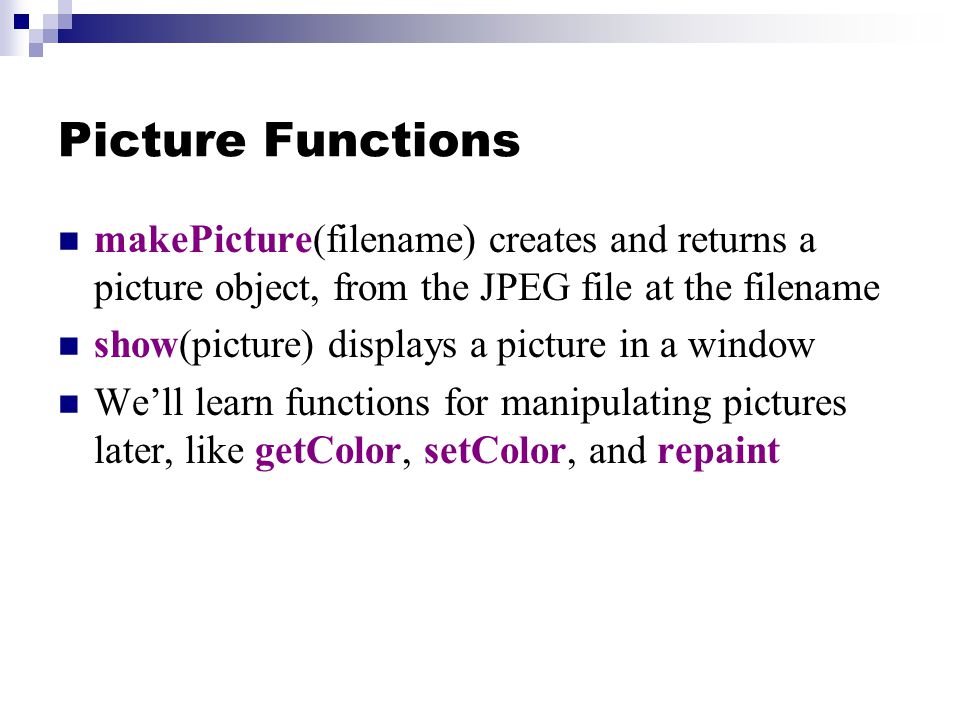 Picture Functions

makePicture(filename) creates and returns a picture object, from the JPEG file at the filename

show(picture) displays a picture in a window

We’ll learn functions for manipulating pictures later, like getColor, setColor, and repaint